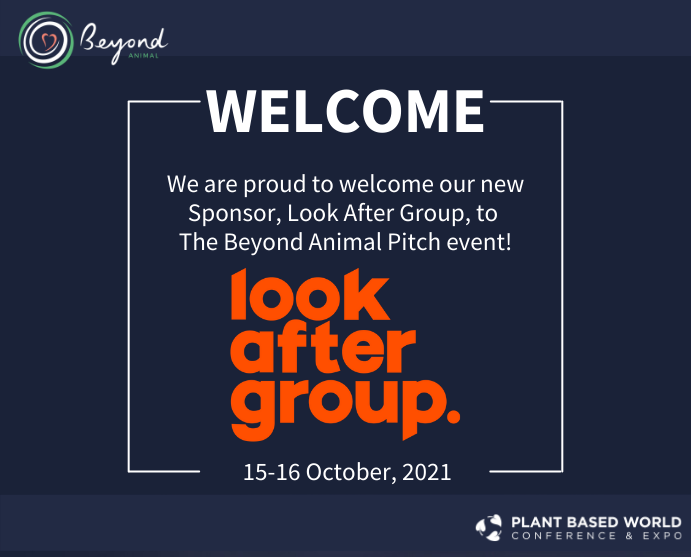 Beyond
ANIMAL

WELCOME

We are proud to welcome our new Sponsor, Look After Group, to The Beyond Animal Pitch event!

look
after
group.

15-16 October, 2021

PLANT BASED WORLD
CONFERENCE & EXPO